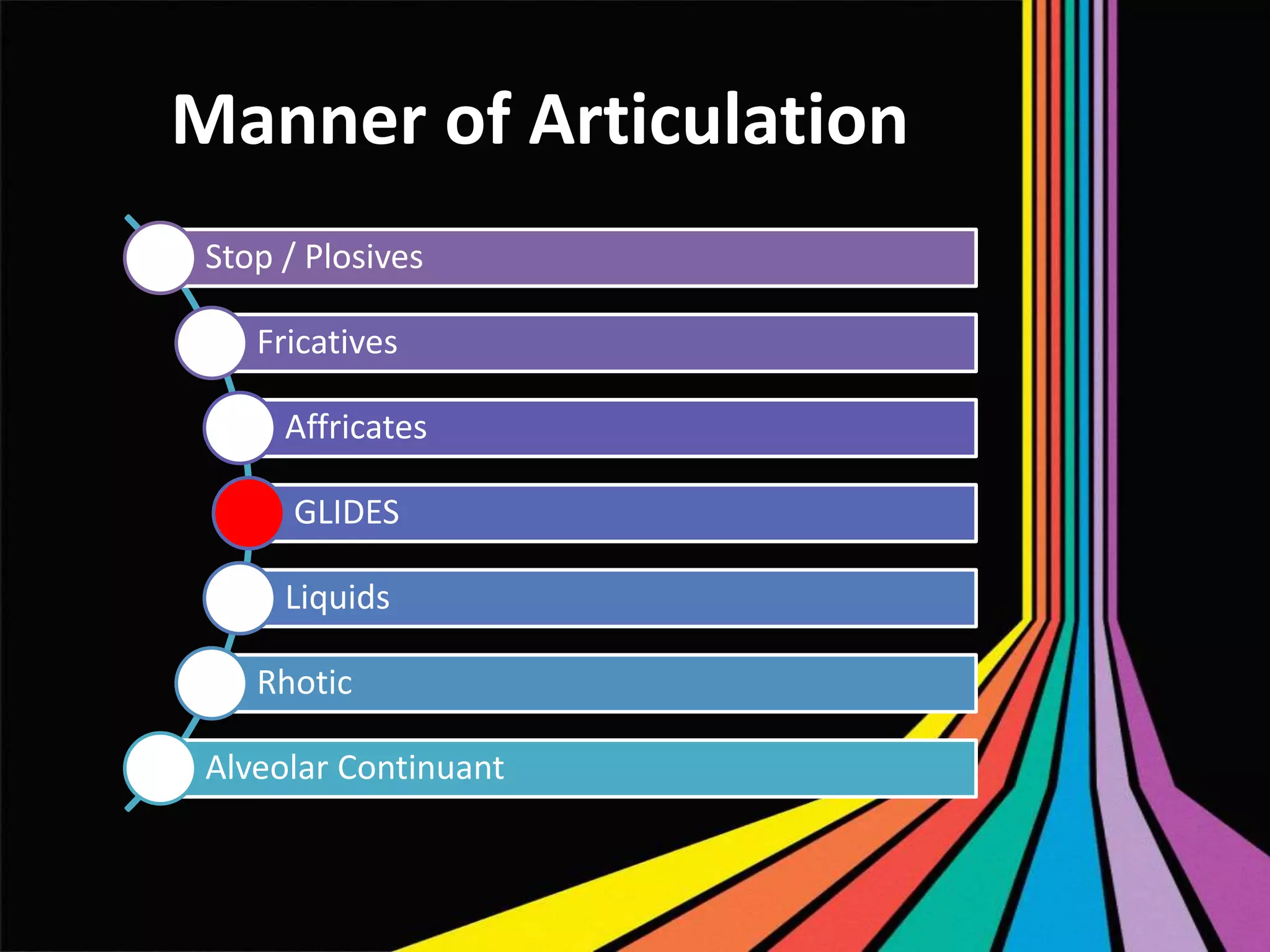 Manner of Articulation

Stop / Plosives

Fricatives

Affricates

GLIDES

Liquids

Rhotic

Alveolar Continuant